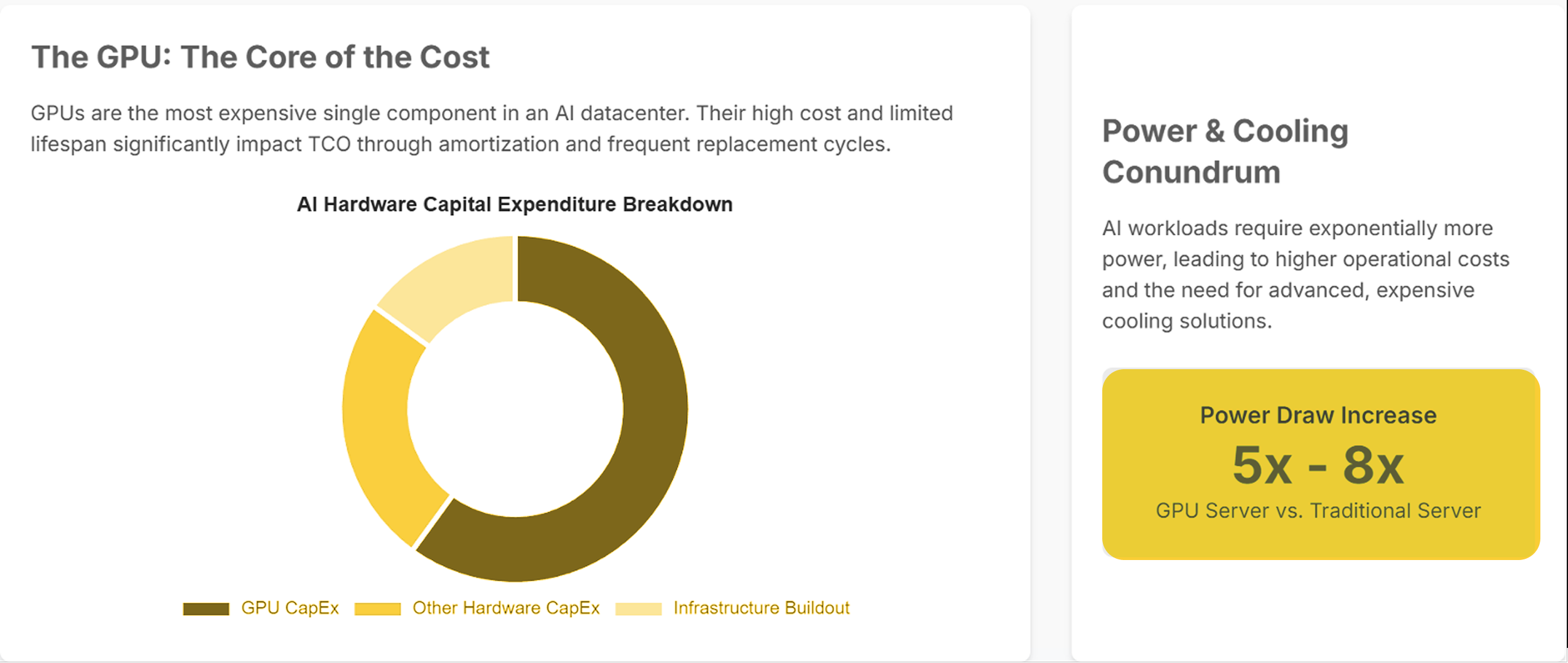 The GPU: The Core of the Cost

GPUs are the most expensive single component in an AI datacenter. Their high cost and limited lifespan significantly impact TCO through amortization and frequent replacement cycles.

AI Hardware Capital Expenditure Breakdown

GPU CapEx Other Hardware CapEx Infrastructure Buildout

Power & Cooling Conundrum

AI workloads require exponentially more power, leading to higher operational costs and the need for advanced, expensive cooling solutions.

Power Draw Increase

5x - 8x

GPU Server vs. Traditional Server